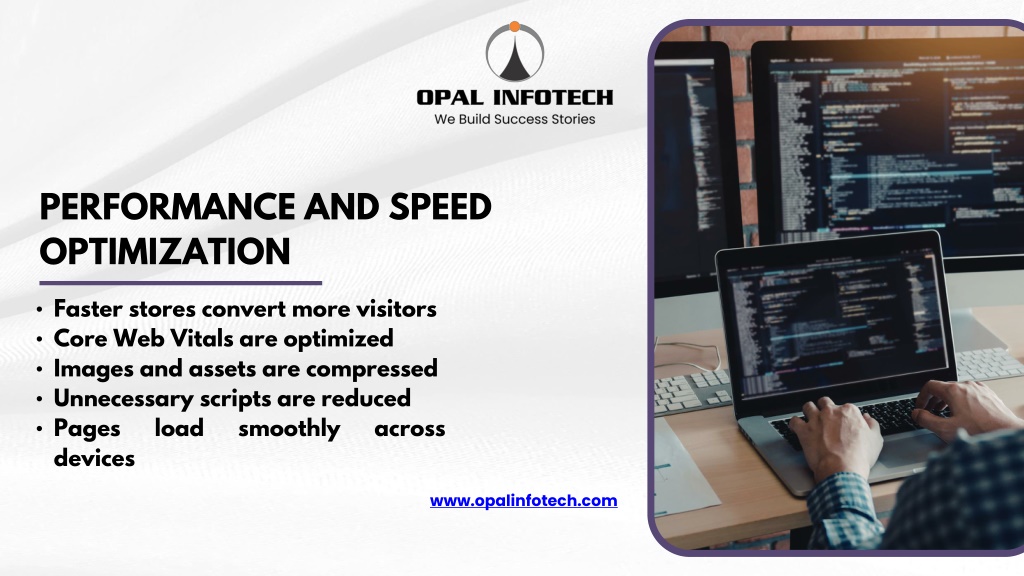 OPAL INFOTECH
We Build Success Stories

PERFORMANCE AND SPEED OPTIMIZATION

• Faster stores convert more visitors
• Core Web Vitals are optimized
• Images and assets are compressed
• Unnecessary scripts are reduced
• Pages load smoothly across devices

www.opalinfotech.com